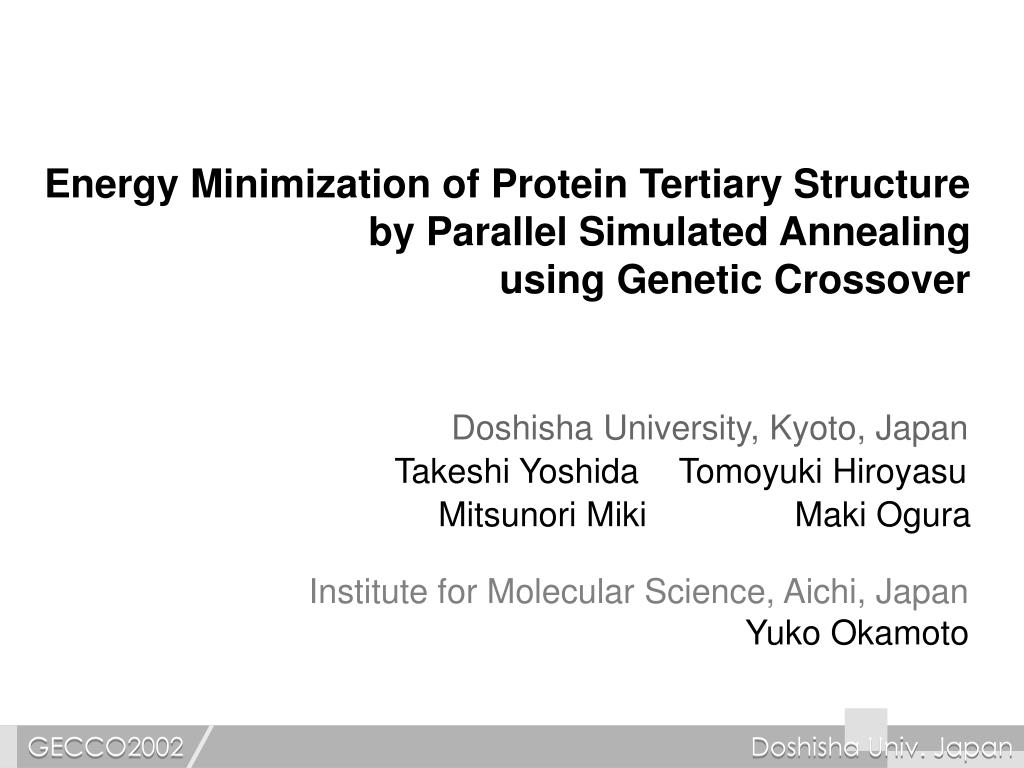 Energy Minimization of Protein Tertiary Structure by Parallel Simulated Annealing using Genetic Crossover

Doshisha University, Kyoto, Japan
Takeshi Yoshida Tomoyuki Hiroyasu
Mitsunori Miki Maki Ogura

Institute for Molecular Science, Aichi, Japan
Yuko Okamoto

GECCO2002

Doshisha Univ. Japan